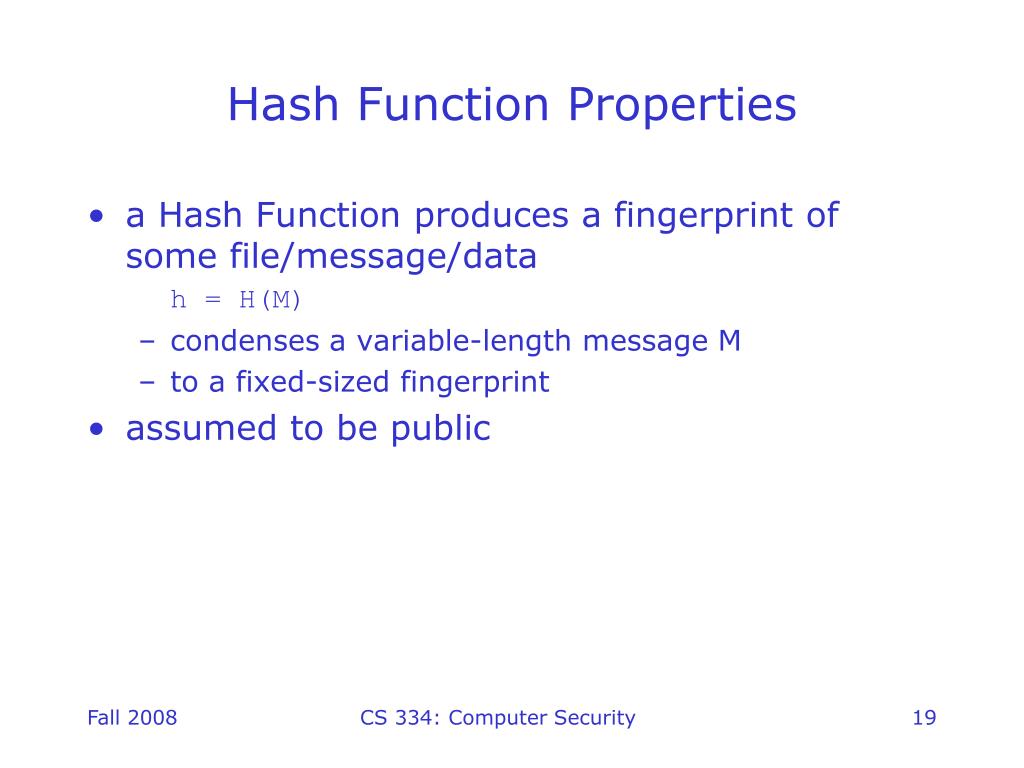 Hash Function Properties

• a Hash Function produces a fingerprint of some file/message/data

h = H(M)

– condenses a variable-length message M
– to a fixed-sized fingerprint

• assumed to be public

Fall 2008

CS 334: Computer Security

19